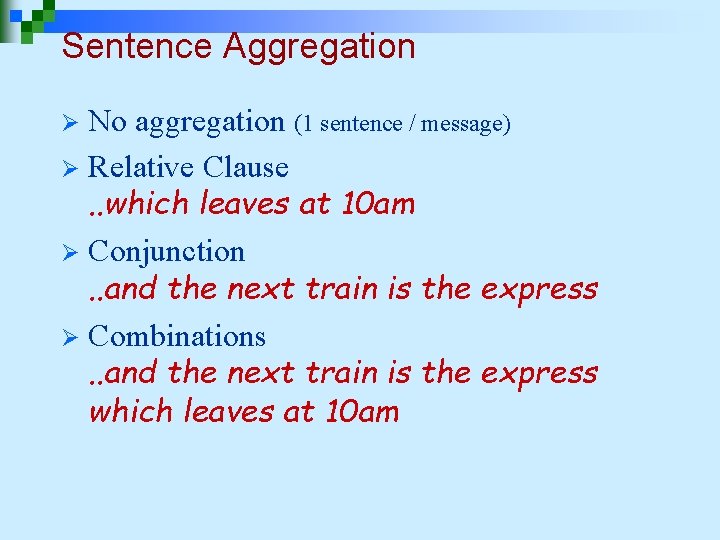 Sentence Aggregation

➢ No aggregation (1 sentence / message)

➢ Relative Clause
..which leaves at 10am

➢ Conjunction
..and the next train is the express

➢ Combinations
..and the next train is the express which leaves at 10am